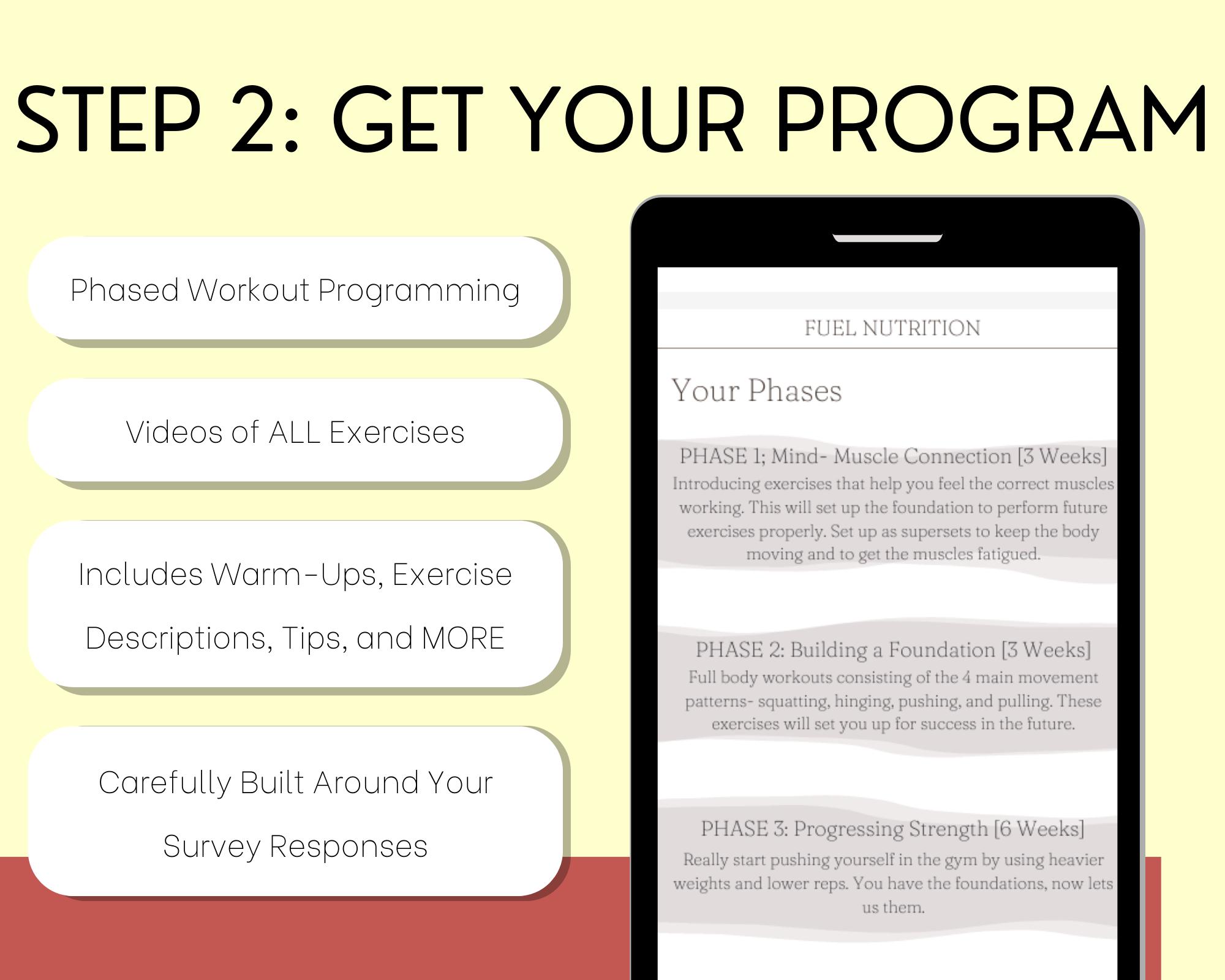 STEP 2: GET YOUR PROGRAM

Phased Workout Programming

Videos of ALL Exercises

Includes Warm-Ups, Exercise Descriptions, Tips, and MORE

Carefully Built Around Your Survey Responses

FUEL NUTRITION

Your Phases

PHASE 1; Mind- Muscle Connection [3 Weeks]
Introducing exercises that help you feel the correct muscles working. This will set up the foundation to perform future exercises properly. Set up as supersets to keep the body moving and to get the muscles fatigued.

PHASE 2: Building a Foundation [3 Weeks]
Full body workouts consisting of the 4 main movement patterns- squatting, hinging, pushing, and pulling. These exercises will set you up for success in the future.

PHASE 3: Progressing Strength [6 Weeks]
Really start pushing yourself in the gym by using heavier weights and lower reps. You have the foundations, now lets us them.